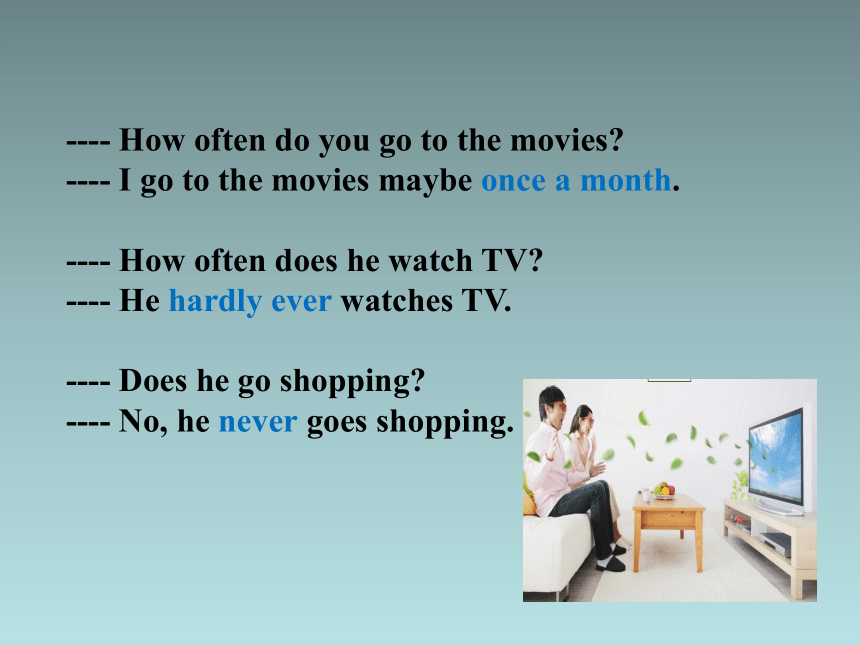 ---- How often do you go to the movies?
---- I go to the movies maybe once a month.

---- How often does he watch TV?
---- He hardly ever watches TV.

---- Does he go shopping?
---- No, he never goes shopping.